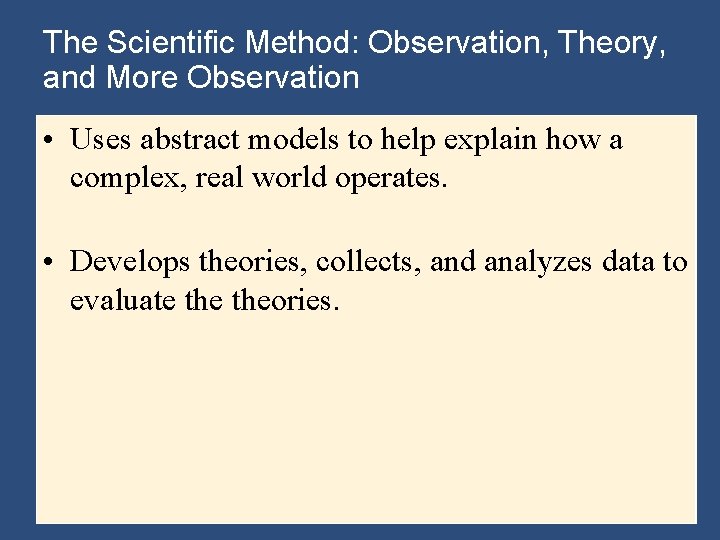 The Scientific Method: Observation, Theory, and More Observation

• Uses abstract models to help explain how a complex, real world operates.

• Develops theories, collects, and analyzes data to evaluate the theories.